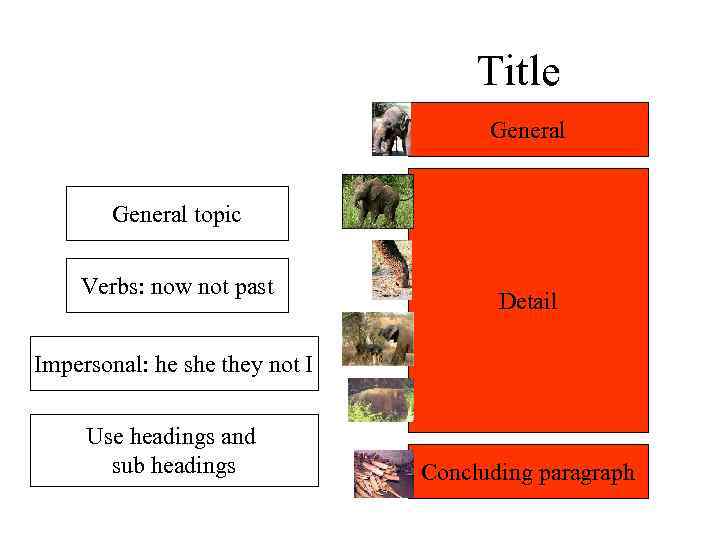 Title

General

Detail

Concluding paragraph

General topic

Verbs: now not past

Impersonal: he she they not I

Use headings and sub headings